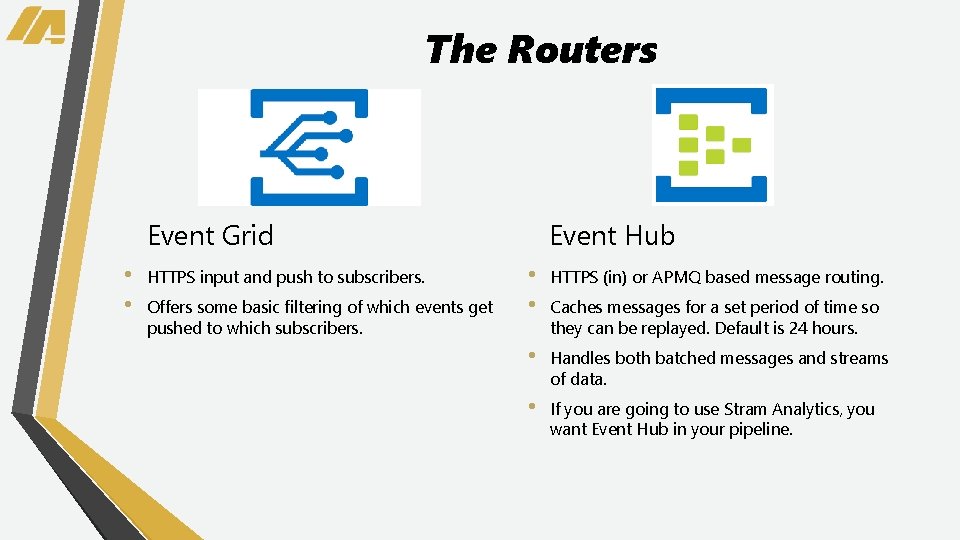 The Routers

Event Grid

• HTTPS input and push to subscribers.
• Offers some basic filtering of which events get pushed to which subscribers.

Event Hub

• HTTPS (in) or APMQ based message routing.
• Caches messages for a set period of time so they can be replayed. Default is 24 hours.
• Handles both batched messages and streams of data.
• If you are going to use Stram Analytics, you want Event Hub in your pipeline.